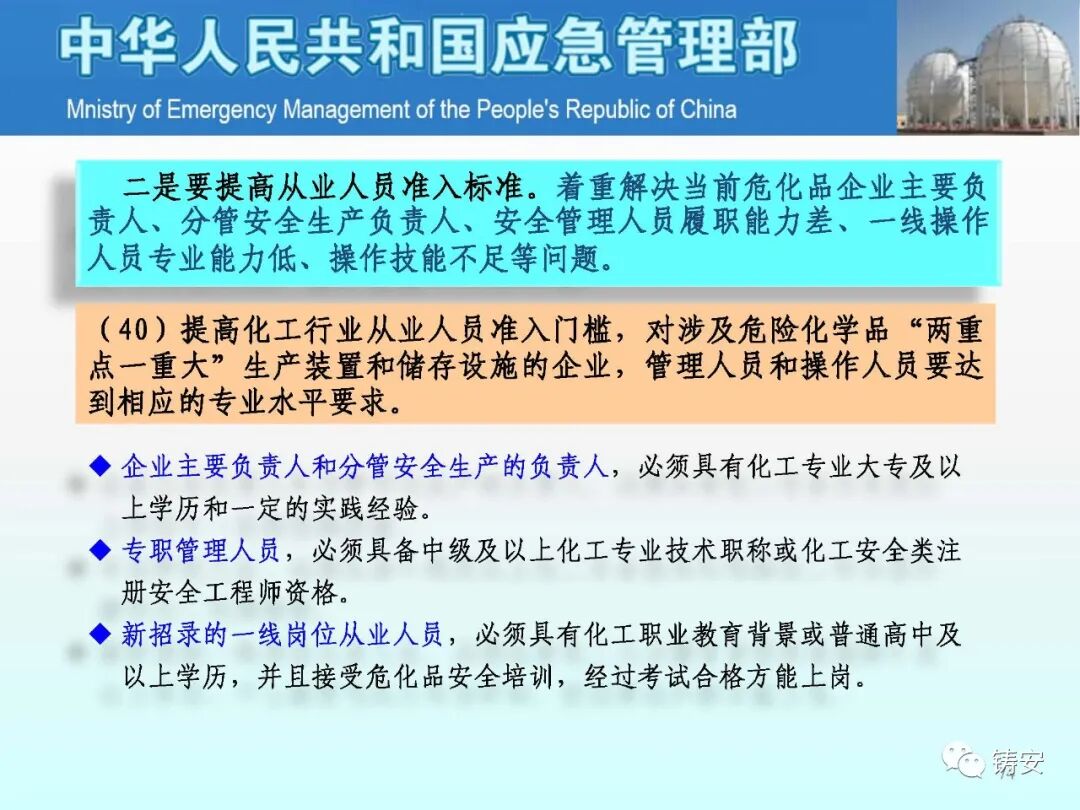 中华人民共和国应急管理部
Mnistry of Emergency Management of the People's Republic of China

二是要提高从业人员准入标准。着重解决当前危化品企业主要负责人、分管安全生产负责人、安全管理人员履职能力差、一线操作人员专业能力低、操作技能不足等问题。

（40）提高化工行业从业人员准入门槛，对涉及危险化学品“两重点一重大”生产装置和储存设施的企业，管理人员和操作人员要达到相应的专业水平要求。

◆ 企业主要负责人和分管安全生产的负责人，必须具有化工专业大专及以上学历和一定的实践经验。
◆ 专职管理人员，必须具备中级及以上化工专业技术职称或化工安全类注册安全工程师资格。
◆ 新招录的一线岗位从业人员，必须具有化工职业教育背景或普通高中及以上学历，并且接受危化品安全培训，经过考试合格方能上岗。

铸安